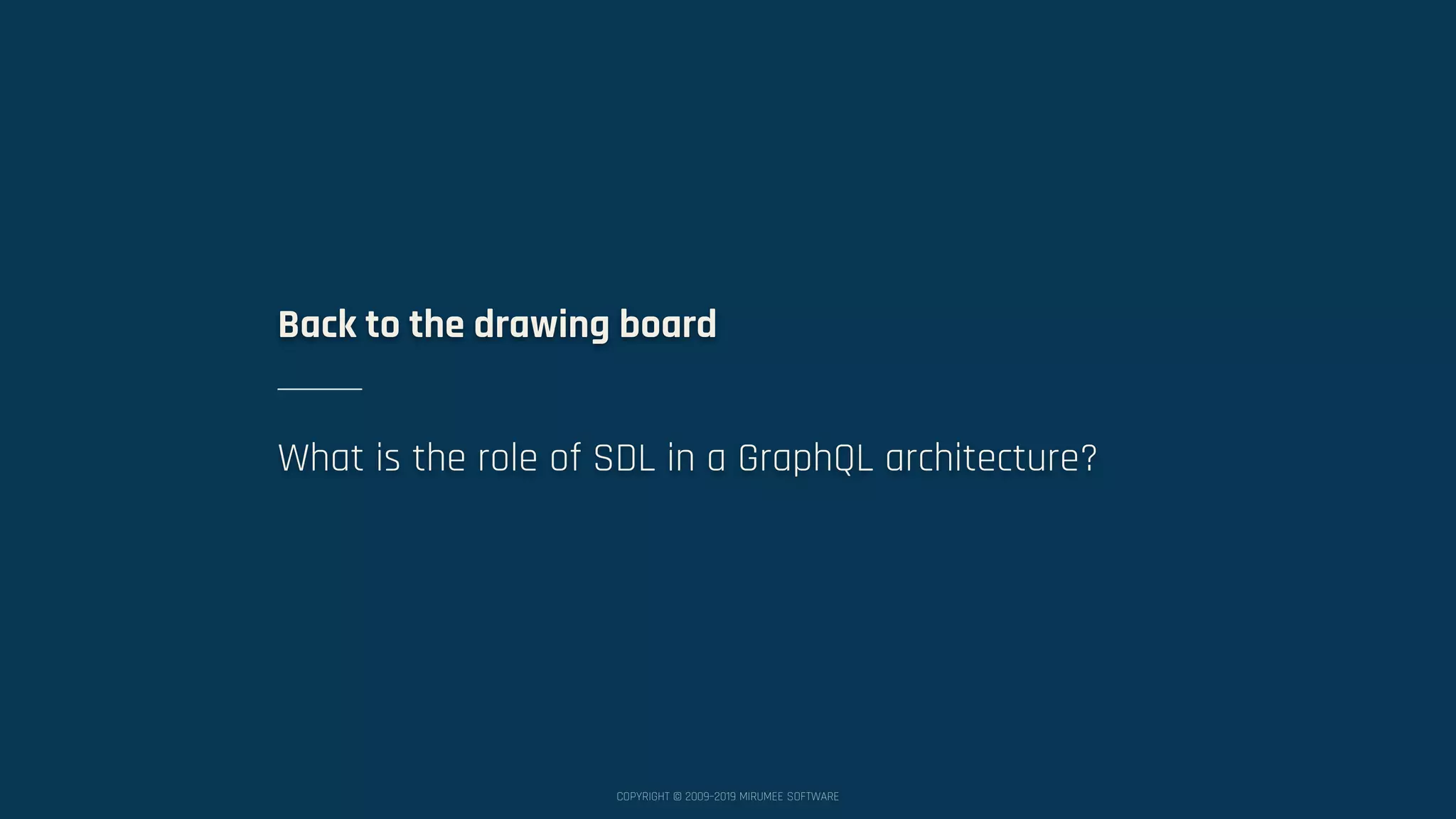 Back to the drawing board

What is the role of SDL in a GraphQL architecture?

COPYRIGHT © 2009-2019 MIRUMEE SOFTWARE